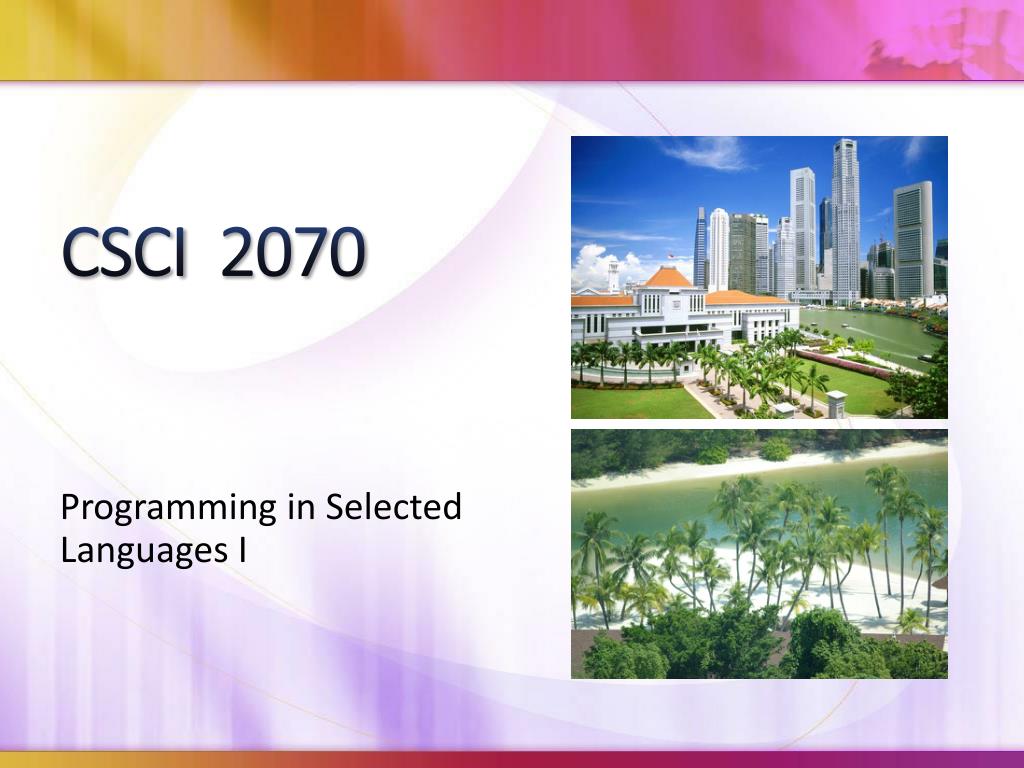 CSCI 2070

Programming in Selected Languages I